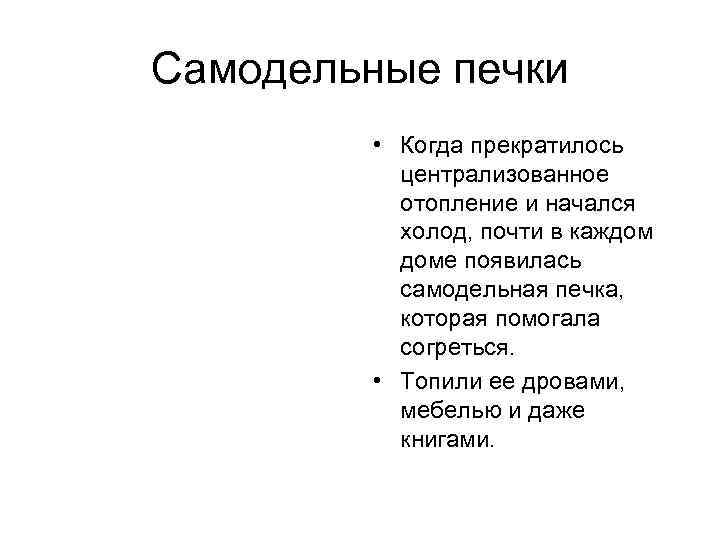 Самодельные печки

• Когда прекратилось централизованное отопление и начался холод, почти в каждом доме появилась самодельная печка, которая помогала согреться.

• Топили ее дровами, мебелью и даже книгами.